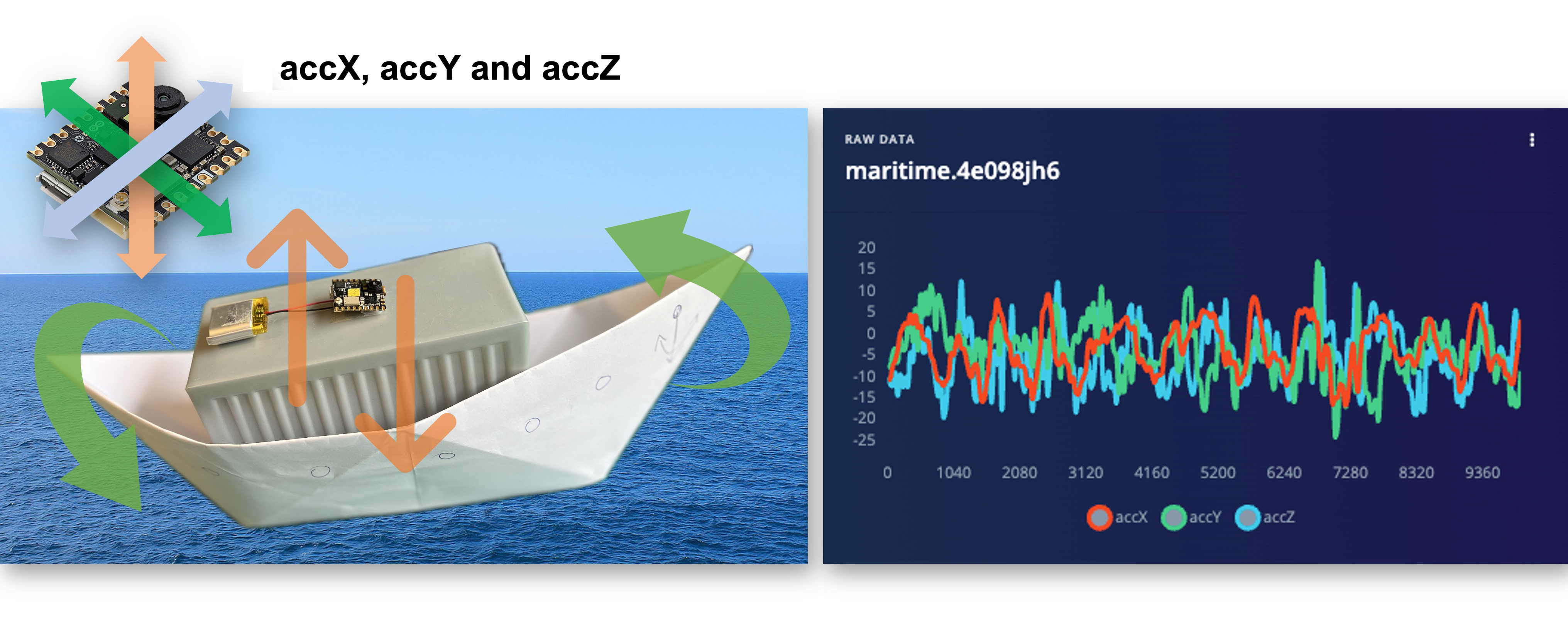 accX, accY and accZ

RAW DATA

maritime.4e098jh6

20
15
10
5
0
-5
-10
-15
-20
-25

0 1040 2080 3120 4160 5200 6240 7280 8320 9360

accX accY accZ